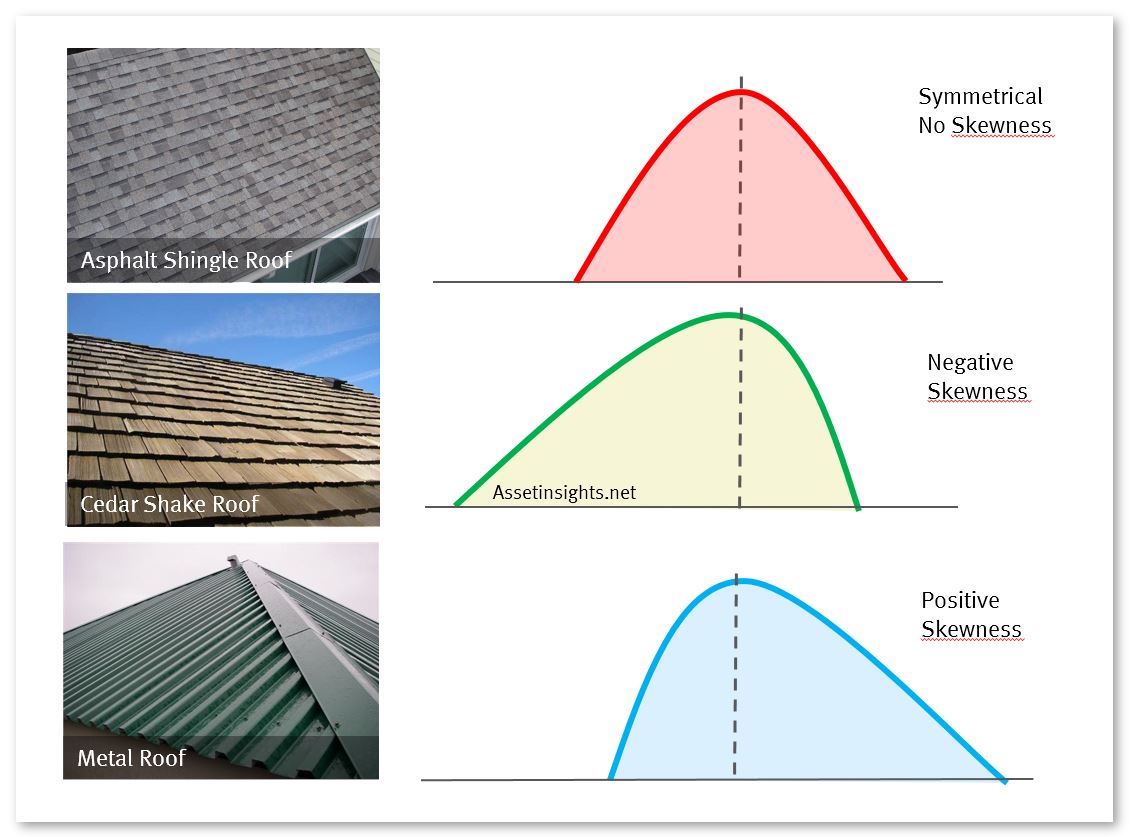 Asphalt Shingle Roof

Symmetrical
No Skewness

Cedar Shake Roof

Assetinsights.net

Negative
Skewness

Metal Roof

Positive
Skewness